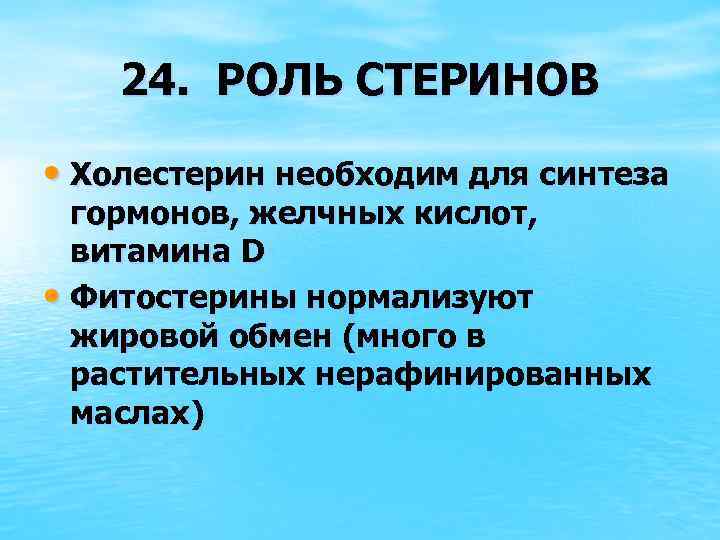 24. РОЛЬ СТЕРИНОВ

• Холестерин необходим для синтеза гормонов, желчных кислот, витамина D

• Фитостерины нормализуют жировой обмен (много в растительных нерафинированных маслах)